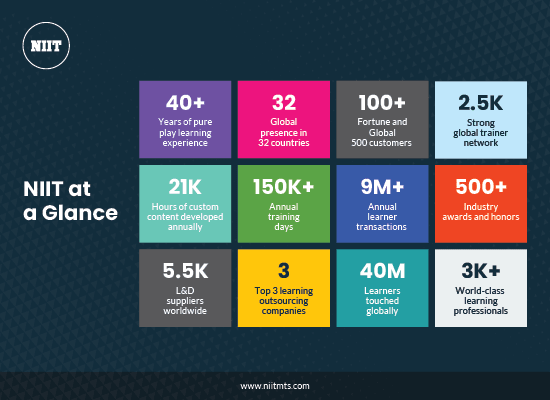 NIIT

NIIT at a Glance

40+
Years of pure play learning experience

32
Global presence in 32 countries

100+
Fortune and Global 500 customers

2.5K
Strong global trainer network

21K
Hours of custom content developed annually

150K+
Annual training days

9M+
Annual learner transactions

500+
Industry awards and honors

5.5K
L&D suppliers worldwide

3
Top 3 learning outsourcing companies

40M
Learners touched globally

3K+
World-class learning professionals

www.niitmts.com